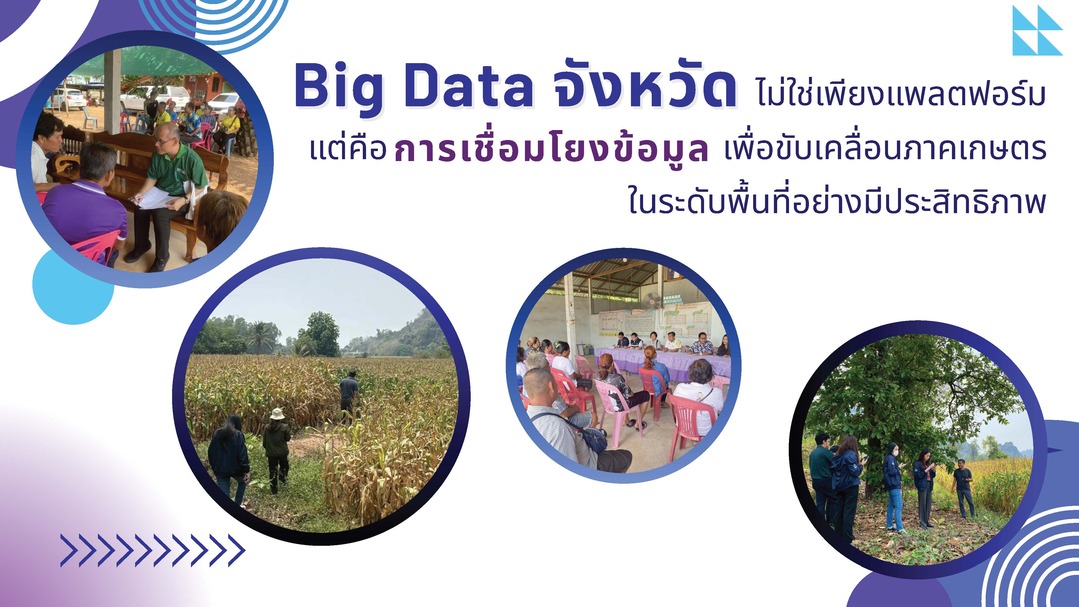 Big Data จังหวัด ไม่ใช่เพียงแพลตฟอร์ม
แต่คือ การเชื่อมโยงข้อมูล เพื่อขับเคลื่อนภาคเกษตร
ในระดับพื้นที่อย่างมีประสิทธิภาพ